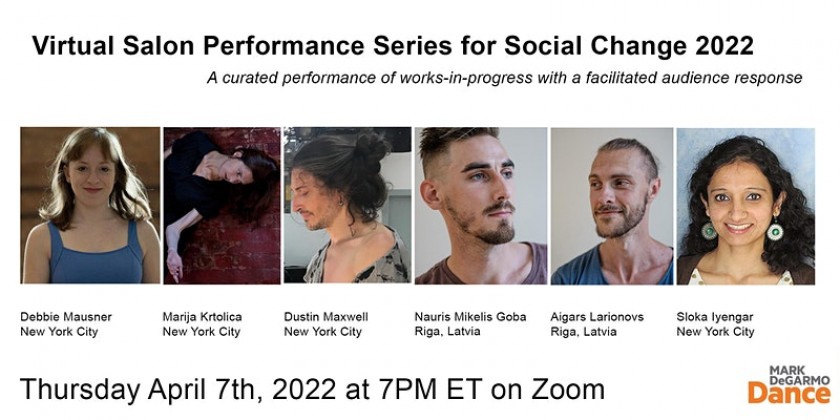 Virtual Salon Performance Series for Social Change 2022

A curated performance of works-in-progress with a facilitated audience response

Debbie Mausner
New York City

Marija Krtolica
New York City

Dustin Maxwell
New York City

Nauris Mikelis Goba
Riga, Latvia

Aigars Larionovs
Riga, Latvia

Sloka Iyengar
New York City

Thursday April 7th, 2022 at 7PM ET on Zoom

MARK DeGARMO Dance